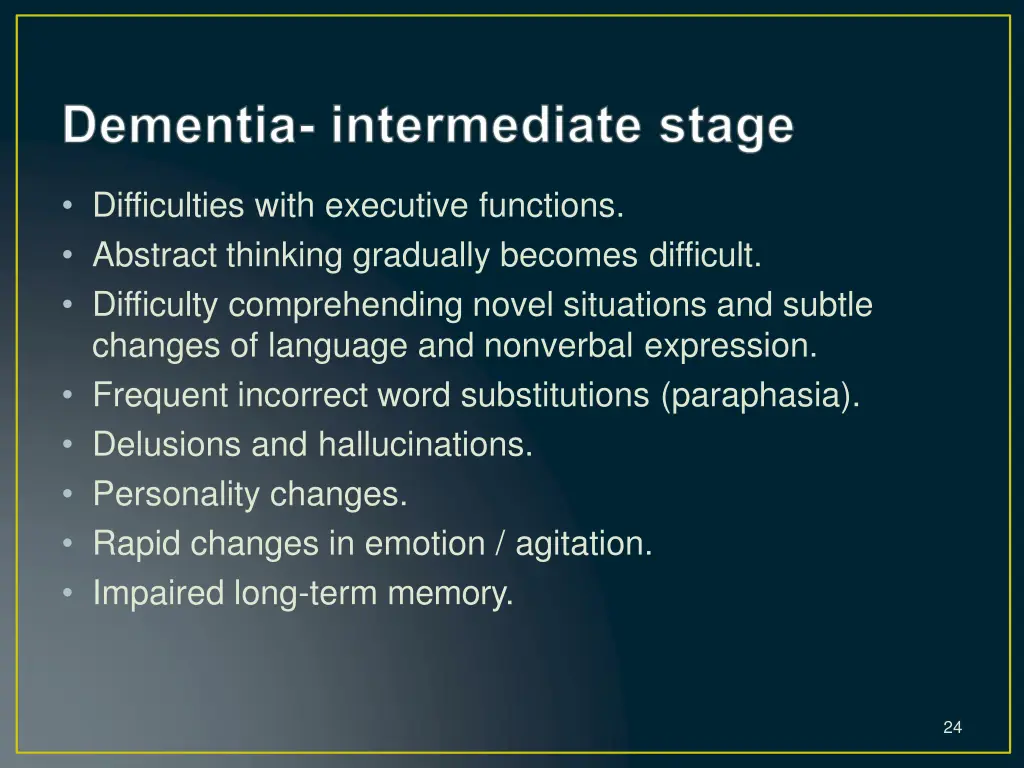 Dementia- intermediate stage

• Difficulties with executive functions.
• Abstract thinking gradually becomes difficult.
• Difficulty comprehending novel situations and subtle changes of language and nonverbal expression.
• Frequent incorrect word substitutions (paraphasia).
• Delusions and hallucinations.
• Personality changes.
• Rapid changes in emotion / agitation.
• Impaired long-term memory.

24